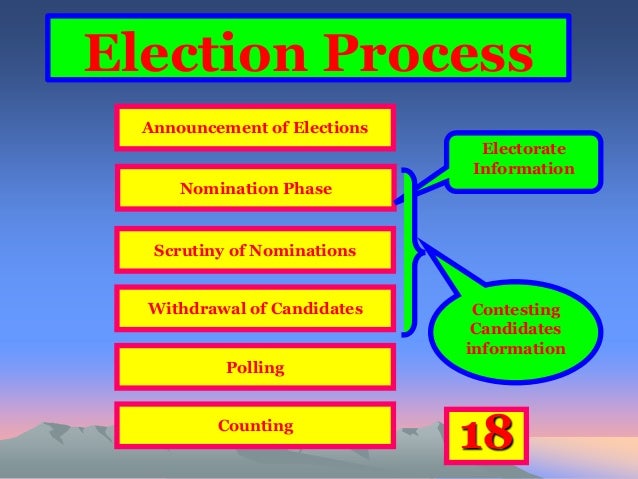 Election Process

Announcement of Elections

Nomination Phase

Scrutiny of Nominations

Withdrawal of Candidates

Polling

Counting

Electorate Information

Contesting Candidates information

18